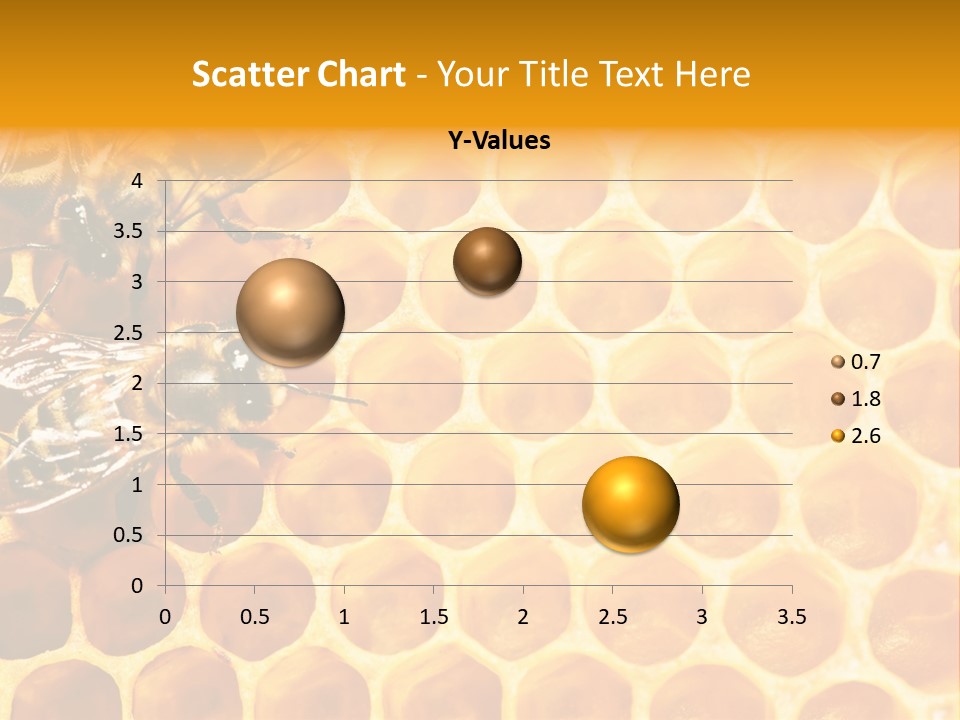 Scatter Chart - Your Title Text Here

Y-Values

4
3.5
3
2.5
2
1.5
1
0.5
0

0 0.5 1 1.5 2 2.5 3 3.5

0.7
1.8
2.6